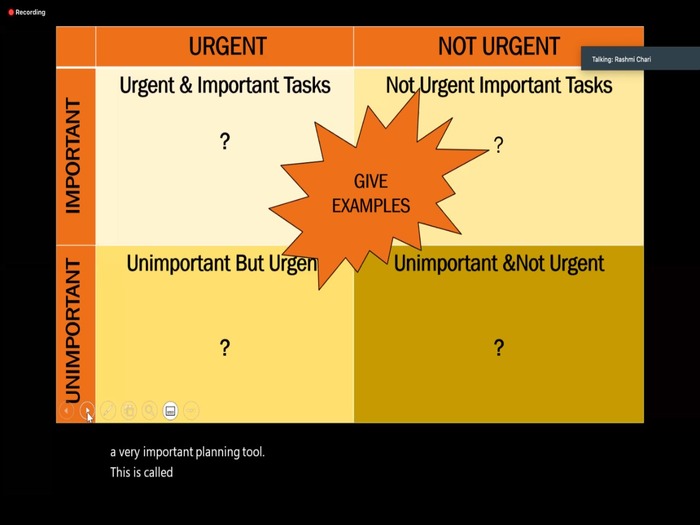 Recording

Talking: Rashmi Chari

| | URGENT | NOT URGENT |
|---|---|---|
| IMPORTANT | Urgent & Important Tasks ? | Not Urgent Important Tasks ? |
| UNIMPORTANT | Unimportant But Urgen ? | Unimportant &Not Urgent ? |

GIVE EXAMPLES

a very important planning tool.
This is called